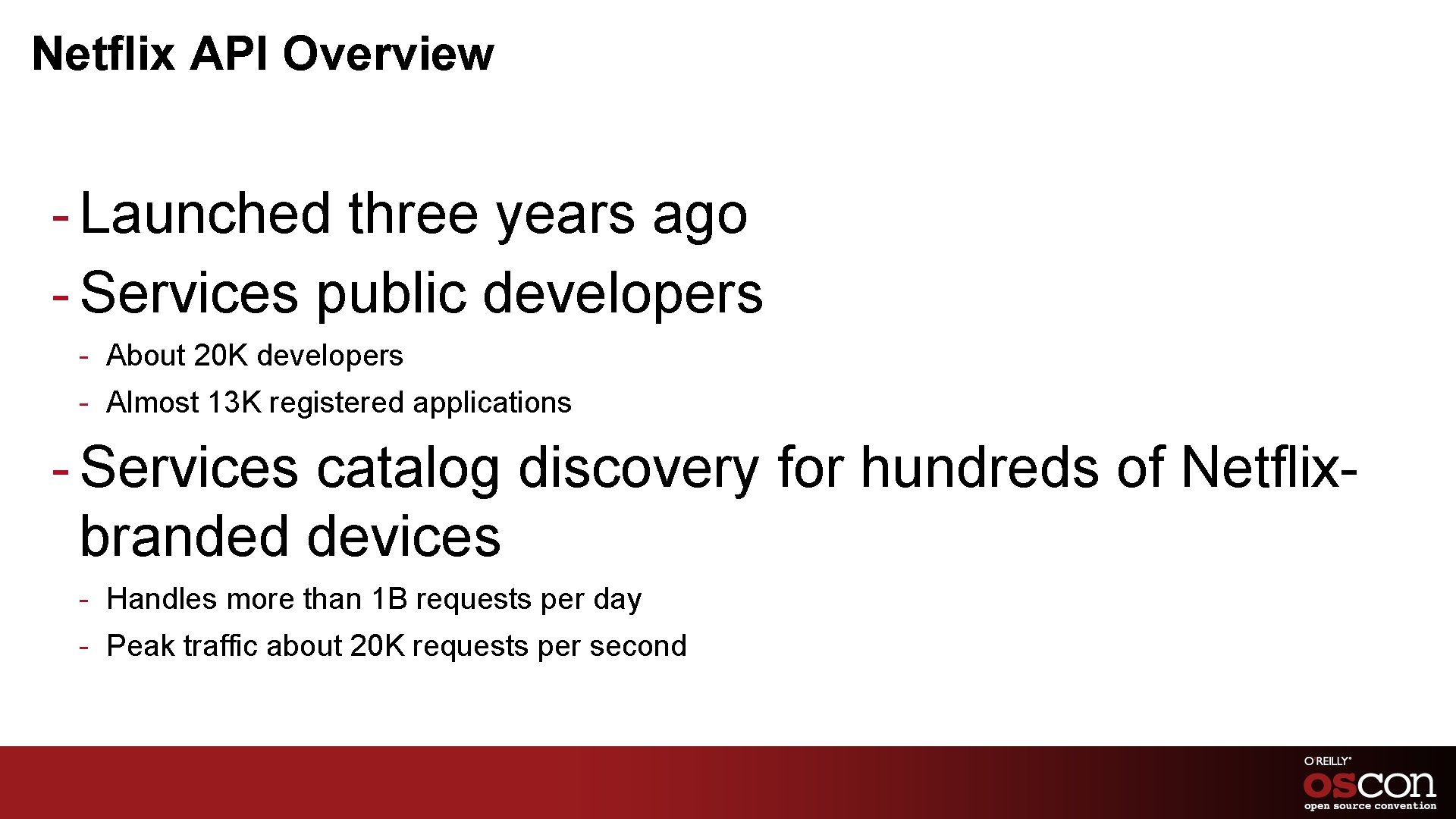 Netflix API Overview

- Launched three years ago
- Services public developers
  - About 20K developers
  - Almost 13K registered applications
- Services catalog discovery for hundreds of Netflix-branded devices
  - Handles more than 1B requests per day
  - Peak traffic about 20K requests per second

O'REILLY®
oscon
open source convention